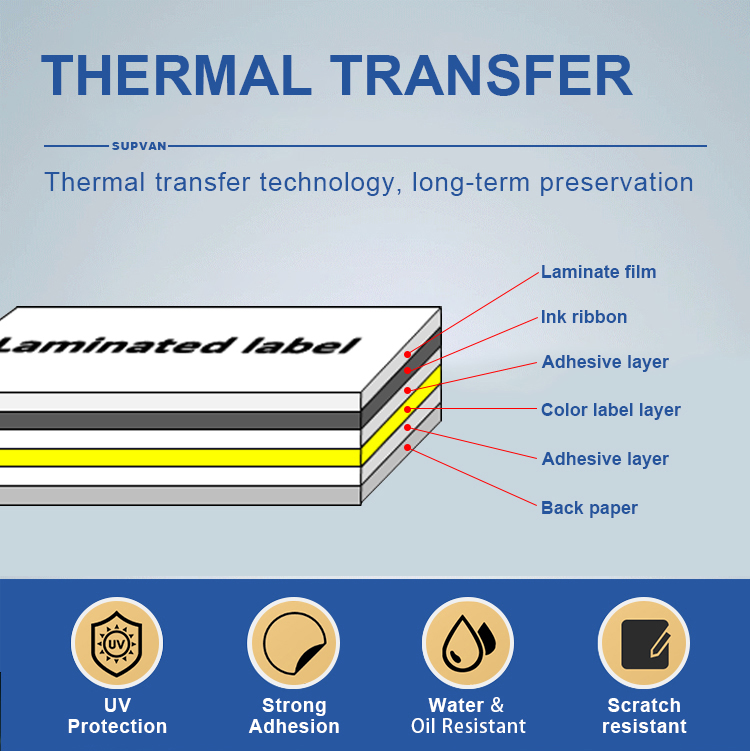 THERMAL TRANSFER

SUPVAN

Thermal transfer technology, long-term preservation

Laminated label

Laminate film

Ink ribbon

Adhesive layer

Color label layer

Adhesive layer

Back paper

UV

UV Protection

Strong Adhesion

Water & Oil Resistant

Scratch resistant